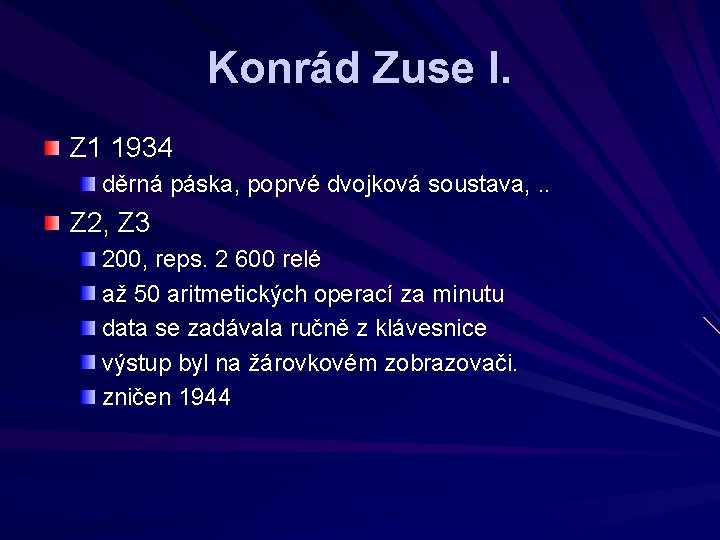 Konrád Zuse I.

Z1 1934
děrná páska, poprvé dvojková soustava, ..
Z2, Z3
200, reps. 2 600 relé
až 50 aritmetických operací za minutu
data se zadávala ručně z klávesnice
výstup byl na žárovkovém zobrazovači.
zničen 1944